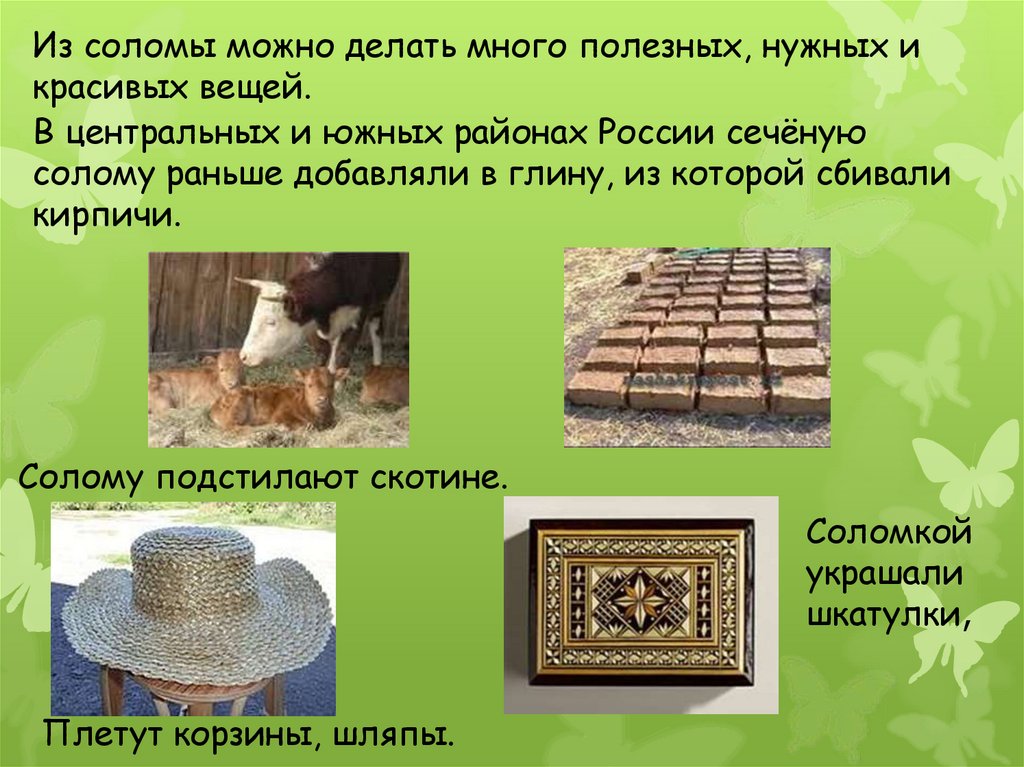 Из соломы можно делать много полезных, нужных и красивых вещей.

В центральных и южных районах России сечёную солому раньше добавляли в глину, из которой сбивали кирпичи.

Солому подстилают скотине.

Соломкой украшали шкатулки,

Плетут корзины, шляпы.